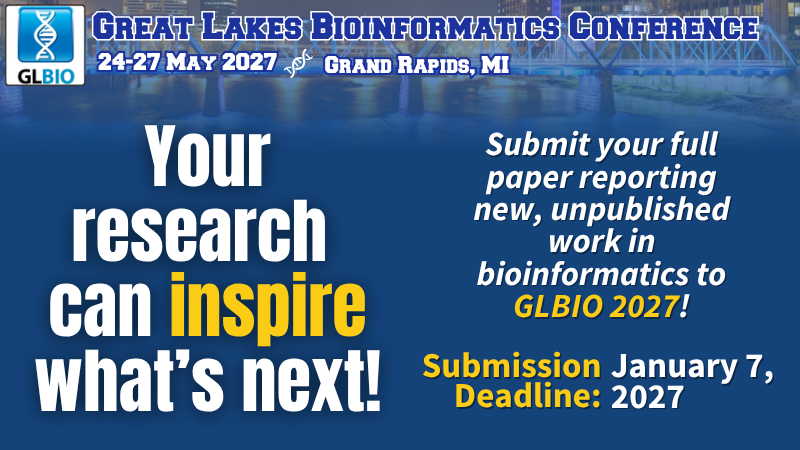 GLBIO

Great Lakes Bioinformatics Conference

24-27 May 2027

Grand Rapids, MI

Your research can inspire what's next!

Submit your full paper reporting new, unpublished work in bioinformatics to GLBIO 2027!

Submission Deadline: January 7, 2027